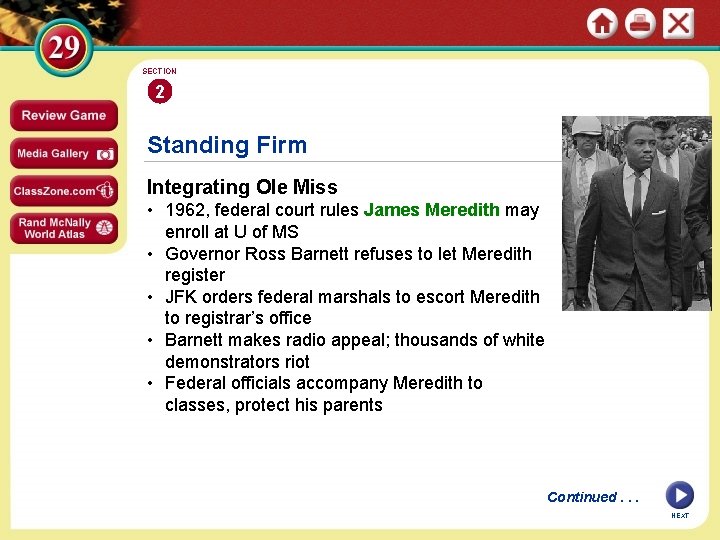 29

Review Game

Media Gallery

ClassZone.com

Rand McNally World Atlas

SECTION 2

Standing Firm

Integrating Ole Miss

• 1962, federal court rules James Meredith may enroll at U of MS
• Governor Ross Barnett refuses to let Meredith register
• JFK orders federal marshals to escort Meredith to registrar's office
• Barnett makes radio appeal; thousands of white demonstrators riot
• Federal officials accompany Meredith to classes, protect his parents

Continued . . .

NEXT